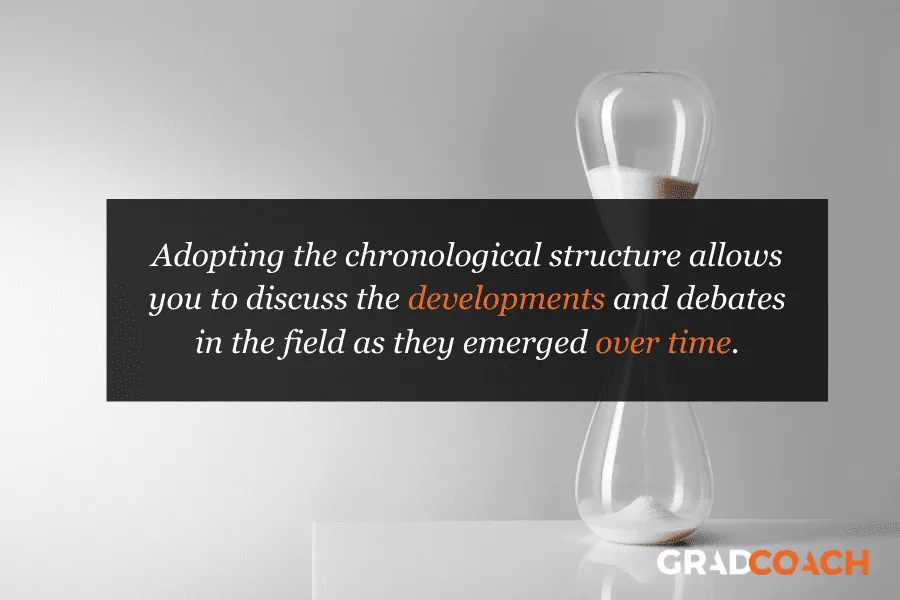 Adopting the chronological structure allows you to discuss the developments and debates in the field as they emerged over time.

GRADCOACH